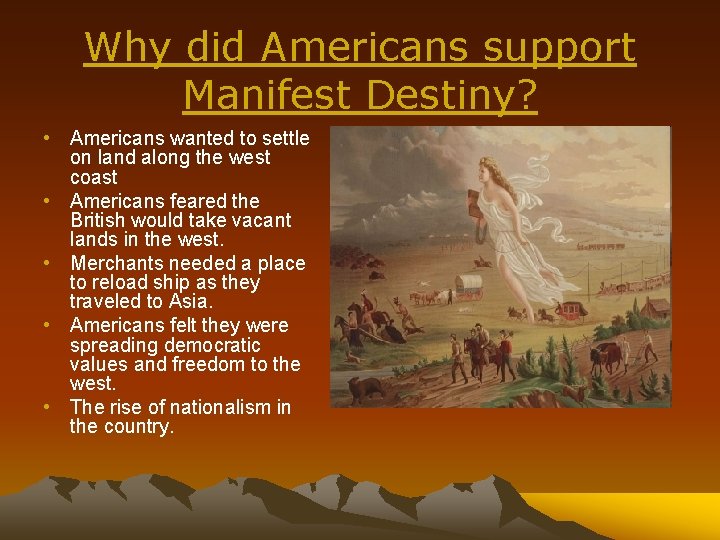 Why did Americans support Manifest Destiny?

• Americans wanted to settle on land along the west coast
• Americans feared the British would take vacant lands in the west.
• Merchants needed a place to reload ship as they traveled to Asia.
• Americans felt they were spreading democratic values and freedom to the west.
• The rise of nationalism in the country.